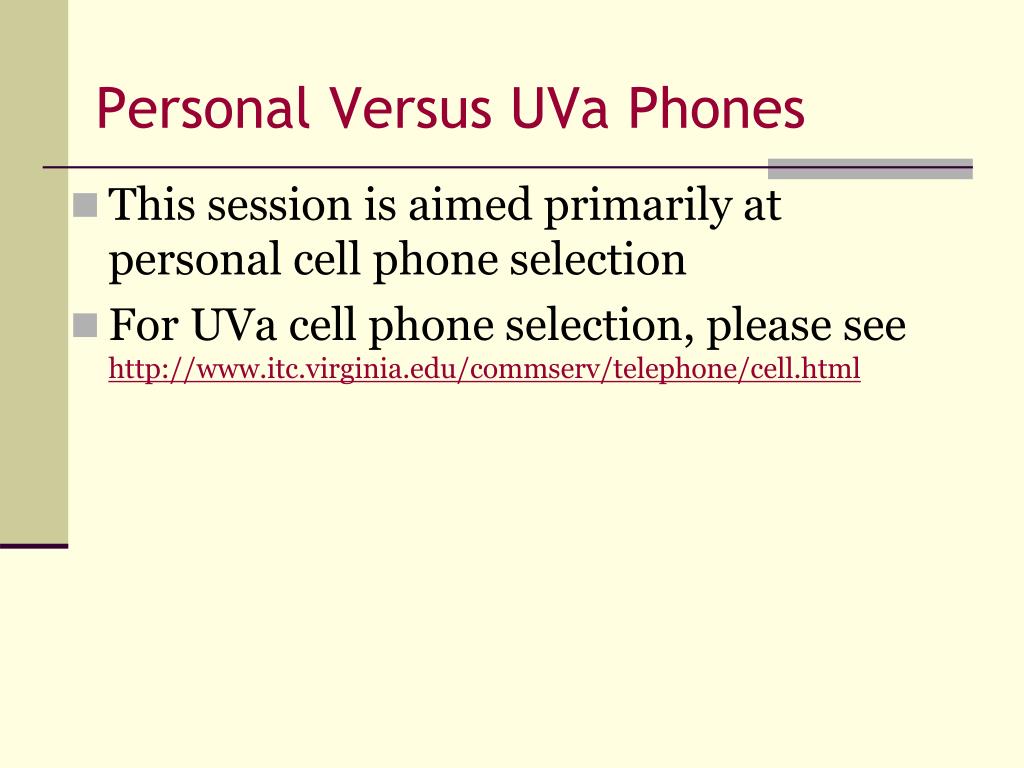 Personal Versus UVa Phones

This session is aimed primarily at personal cell phone selection

For UVa cell phone selection, please see http://www.itc.virginia.edu/commserv/telephone/cell.html